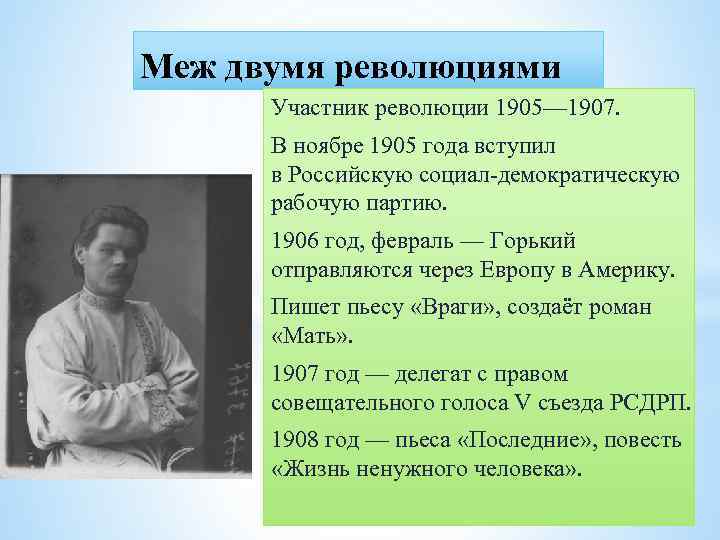 Меж двумя революциями

Участник революции 1905—1907.

В ноябре 1905 года вступил в Российскую социал-демократическую рабочую партию.

1906 год, февраль — Горький отправляются через Европу в Америку.

Пишет пьесу «Враги», создаёт роман «Мать».

1907 год — делегат с правом совещательного голоса V съезда РСДРП.

1908 год — пьеса «Последние», повесть «Жизнь ненужного человека».